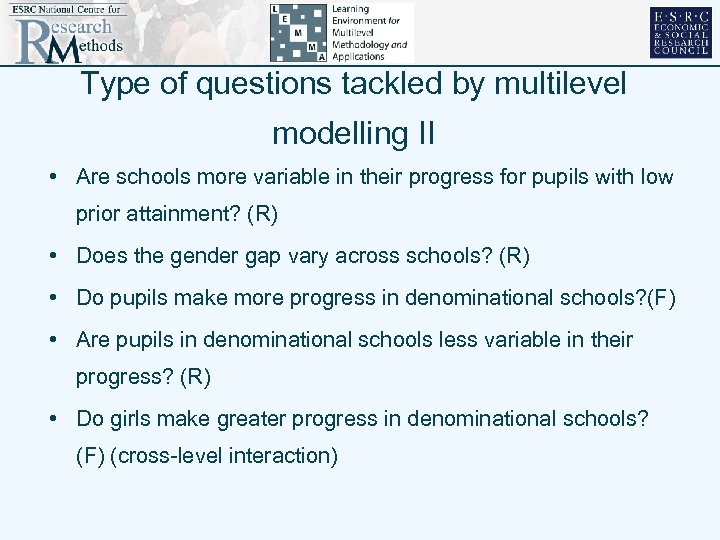 ESRC National Centre for
Research Methods

L E M M A
Learning Environment for Multilevel Methodology and Applications

E·S·R·C
ECONOMIC & SOCIAL RESEARCH COUNCIL

Type of questions tackled by multilevel modelling II

• Are schools more variable in their progress for pupils with low prior attainment? (R)
• Does the gender gap vary across schools? (R)
• Do pupils make more progress in denominational schools?(F)
• Are pupils in denominational schools less variable in their progress? (R)
• Do girls make greater progress in denominational schools? (F) (cross-level interaction)